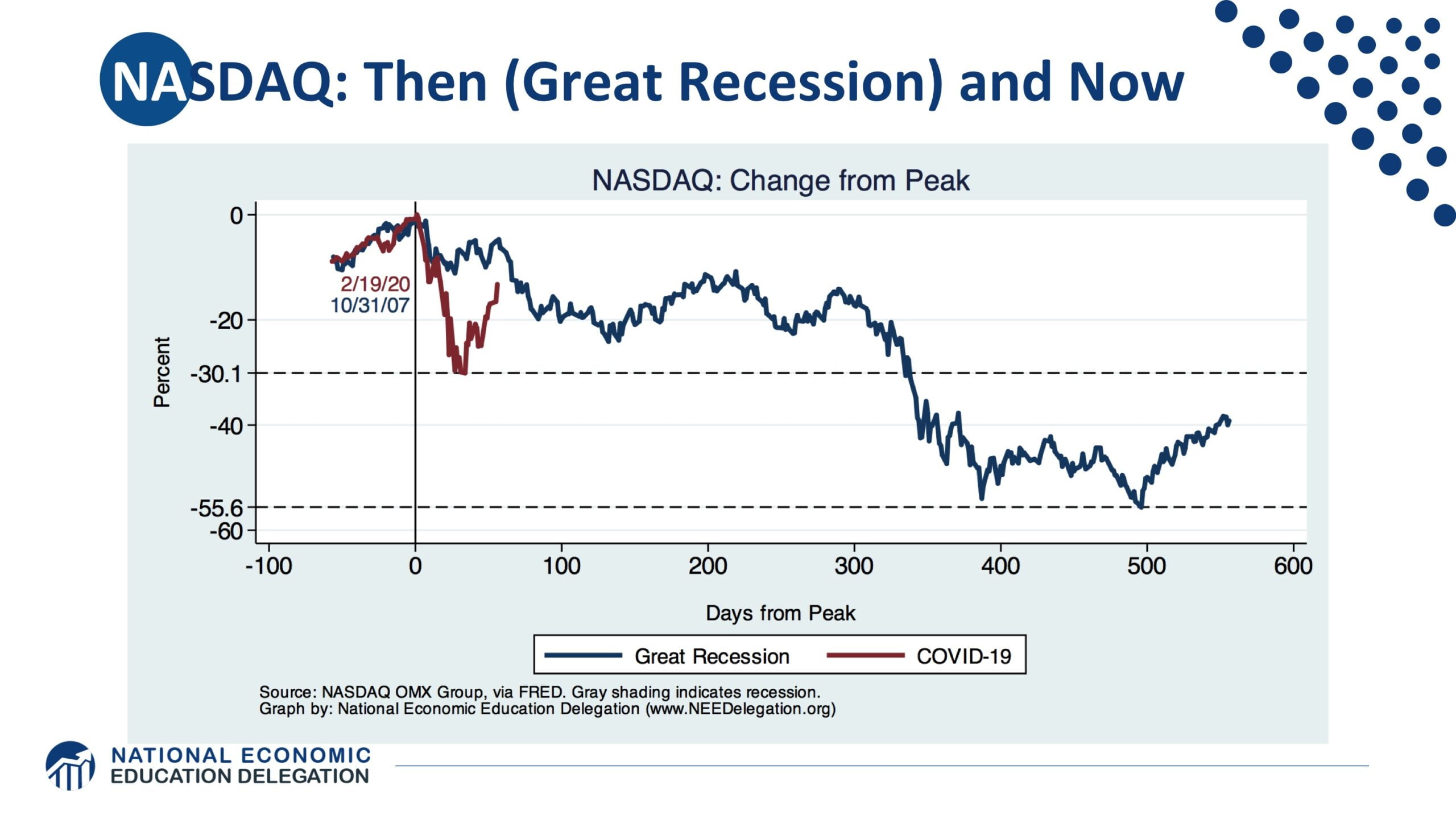 NASDAQ: Then (Great Recession) and Now

NASDAQ: Change from Peak

Percent

0
-20
-30.1
-40
-55.6
-60

2/19/20
10/31/07

-100
0
100
200
300
400
500
600

Days from Peak

Great Recession
COVID-19

Source: NASDAQ OMX Group, via FRED. Gray shading indicates recession.
Graph by: National Economic Education Delegation (www.NEEDelegation.org)

NATIONAL ECONOMIC
EDUCATION DELEGATION